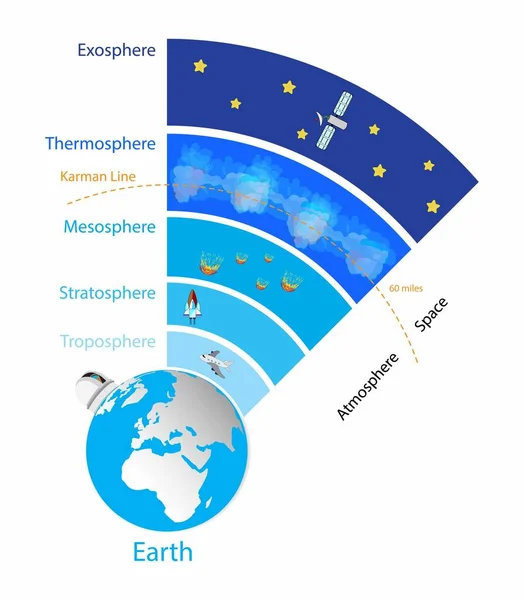 Exosphere

Thermosphere

Karman Line

Mesosphere

Stratosphere

Troposphere

60 miles

Space

Atmosphere

Earth